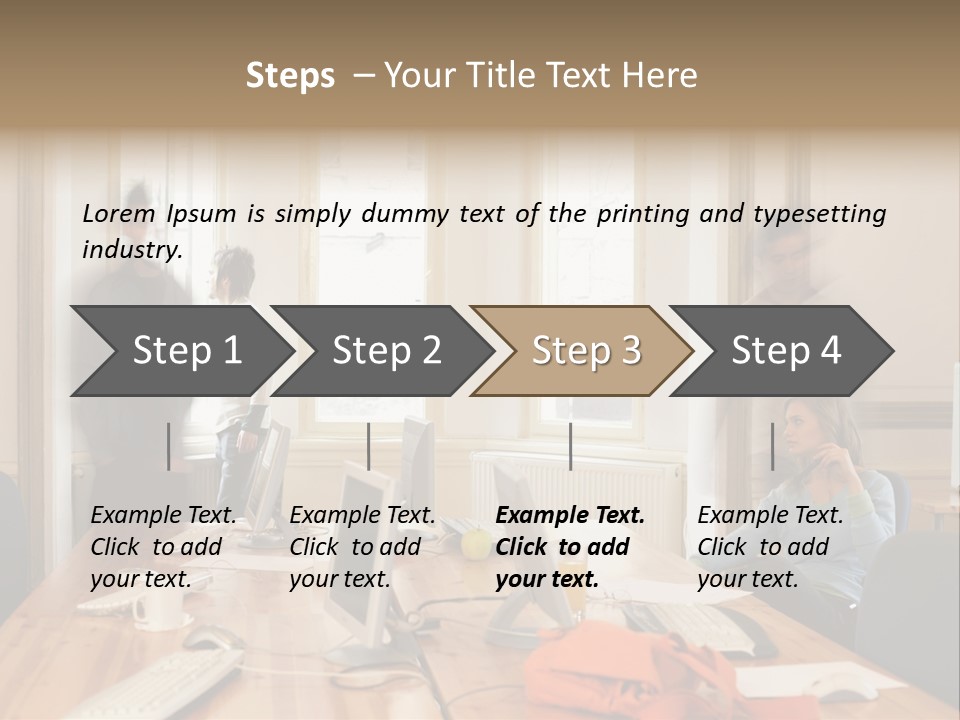 Steps – Your Title Text Here

Lorem Ipsum is simply dummy text of the printing and typesetting industry.

Step 1

Step 2

Step 3

Step 4

Example Text. Click to add your text.

Example Text. Click to add your text.

Example Text. Click to add your text.

Example Text. Click to add your text.